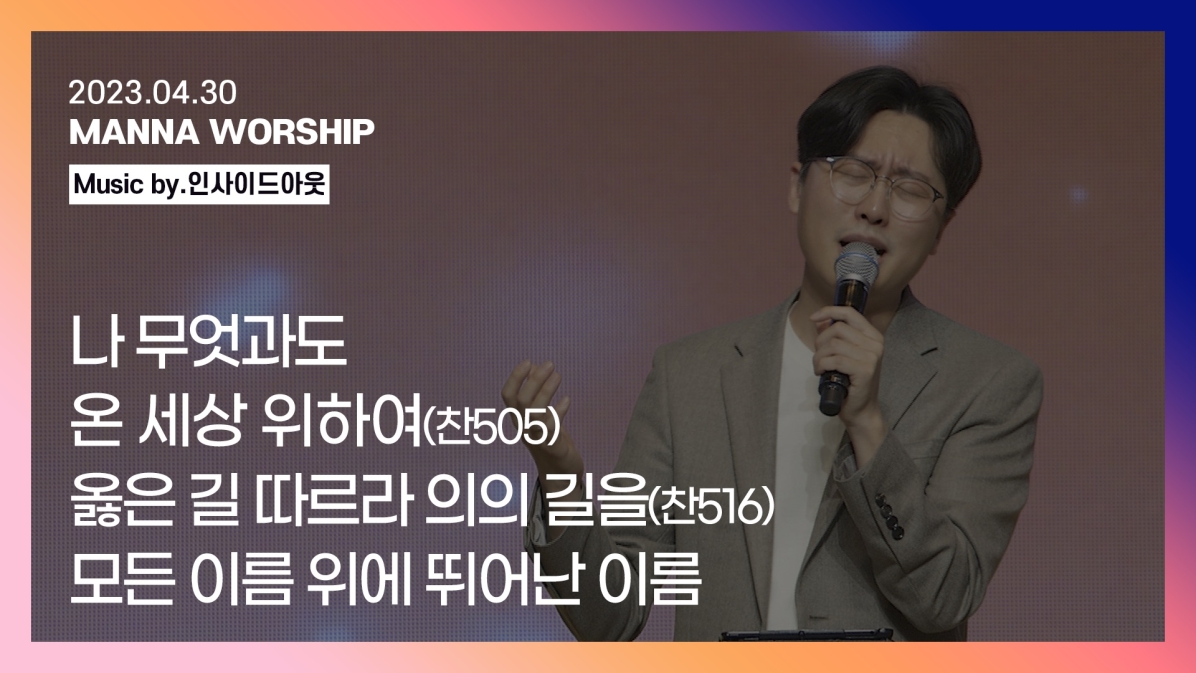 2023.04.30
MANNA WORSHIP
Music by.인사이드아웃

나 무엇과도
온 세상 위하여(찬505)
옳은 길 따르라 의의 길을(찬516)
모든 이름 위에 뛰어난 이름